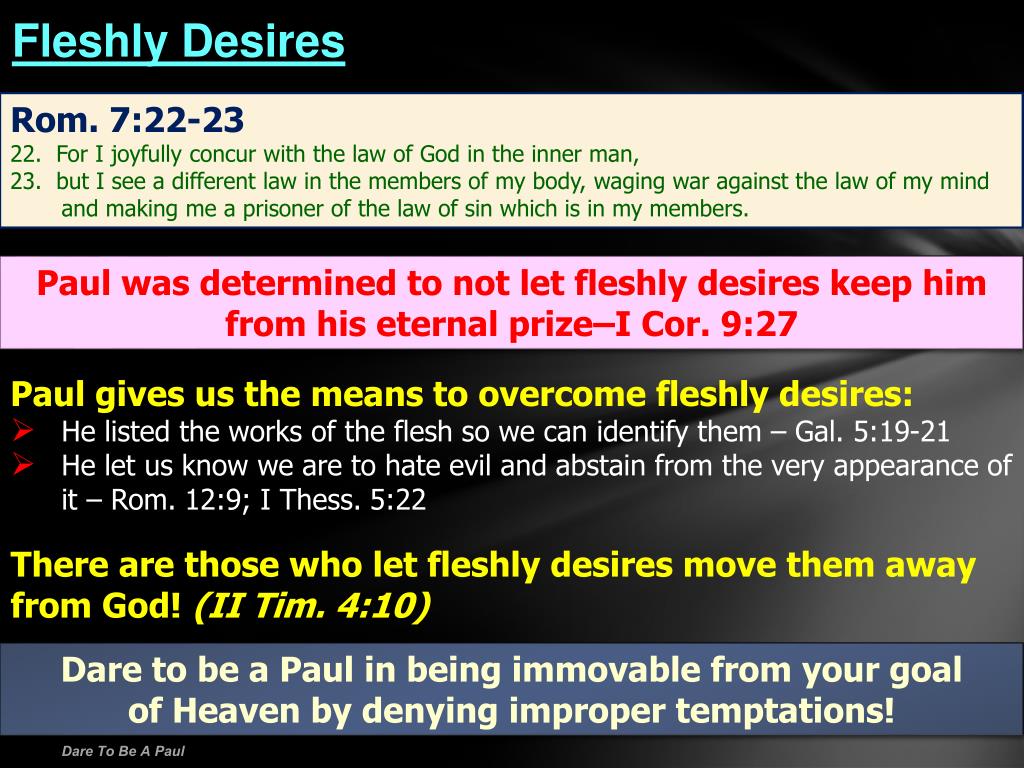 Fleshly Desires

Rom. 7:22-23
22. For I joyfully concur with the law of God in the inner man,
23. but I see a different law in the members of my body, waging war against the law of my mind and making me a prisoner of the law of sin which is in my members.

Paul was determined to not let fleshly desires keep him from his eternal prize–I Cor. 9:27

Paul gives us the means to overcome fleshly desires:
➢ He listed the works of the flesh so we can identify them – Gal. 5:19-21
➢ He let us know we are to hate evil and abstain from the very appearance of it – Rom. 12:9; I Thess. 5:22

There are those who let fleshly desires move them away from God! (II Tim. 4:10)

Dare to be a Paul in being immovable from your goal of Heaven by denying improper temptations!

Dare To Be A Paul